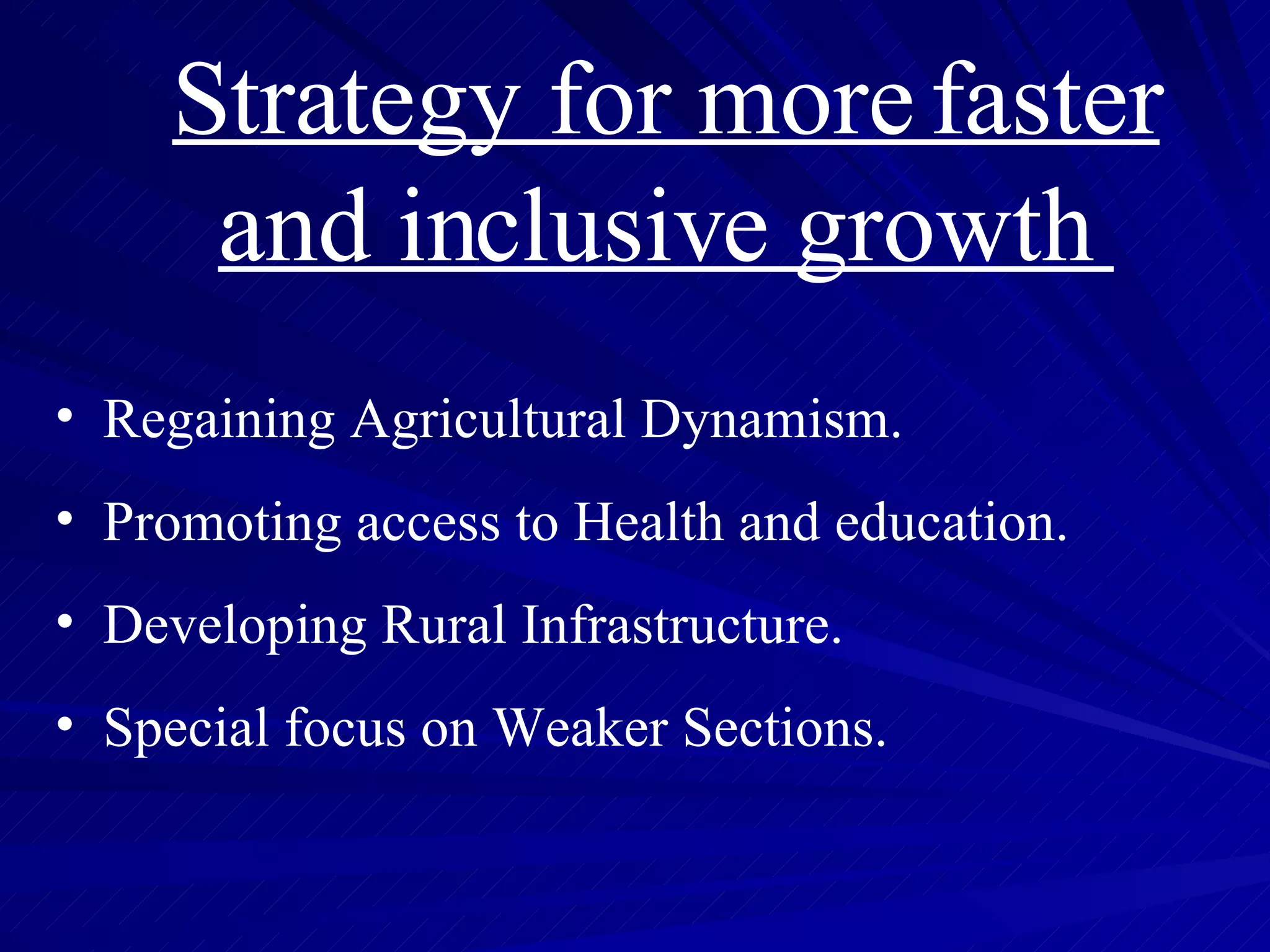 Strategy for more faster and inclusive growth

• Regaining Agricultural Dynamism.
• Promoting access to Health and education.
• Developing Rural Infrastructure.
• Special focus on Weaker Sections.